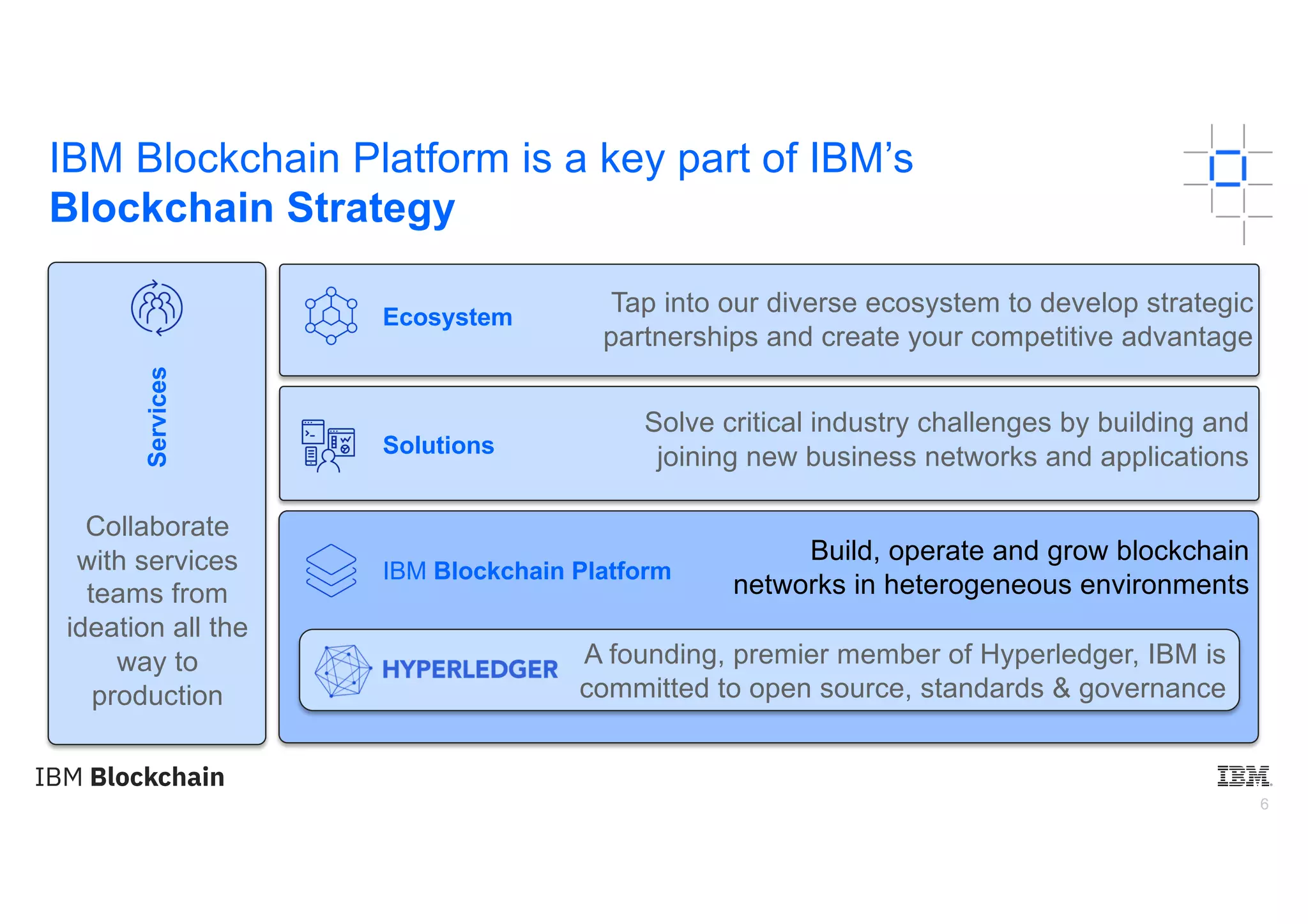 IBM Blockchain Platform is a key part of IBM's
Blockchain Strategy

Services

Collaborate with services teams from ideation all the way to production

Ecosystem

Tap into our diverse ecosystem to develop strategic partnerships and create your competitive advantage

Solutions

Solve critical industry challenges by building and joining new business networks and applications

IBM Blockchain Platform

Build, operate and grow blockchain networks in heterogeneous environments

HYPERLEDGER

A founding, premier member of Hyperledger, IBM is committed to open source, standards & governance

IBM Blockchain

IBM

6